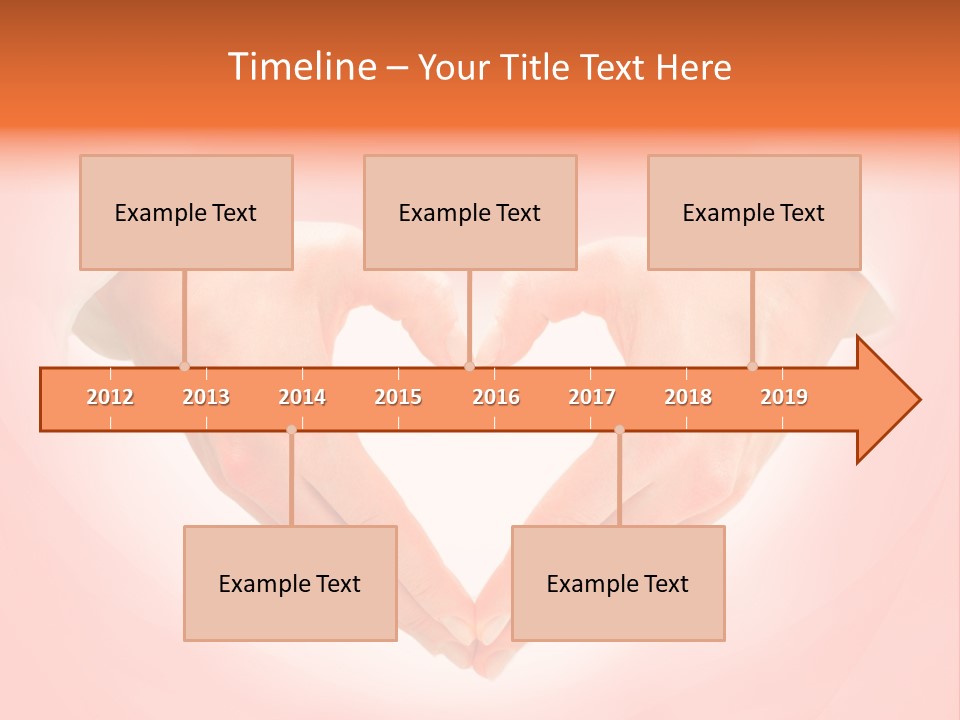 Timeline – Your Title Text Here

Example Text

Example Text

Example Text

2012 2013 2014 2015 2016 2017 2018 2019

Example Text

Example Text